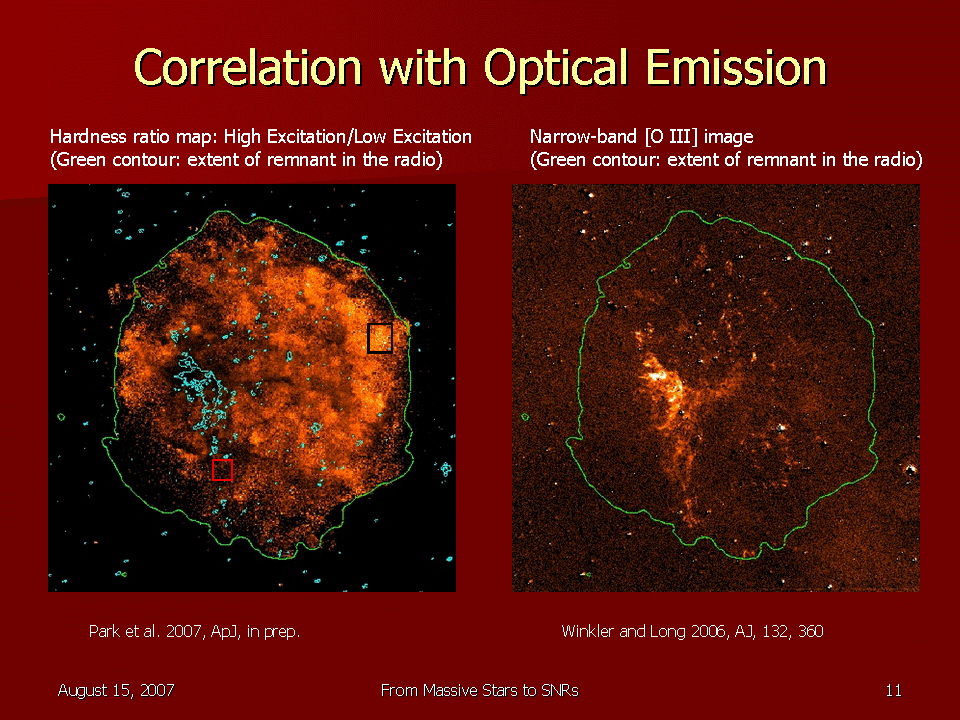 Correlation with Optical Emission

Hardness ratio map: High Excitation/Low Excitation
(Green contour: extent of remnant in the radio)

Narrow-band [O III] image
(Green contour: extent of remnant in the radio)

Park et al. 2007, ApJ, in prep.

Winkler and Long 2006, AJ, 132, 360

August 15, 2007

From Massive Stars to SNRs

11